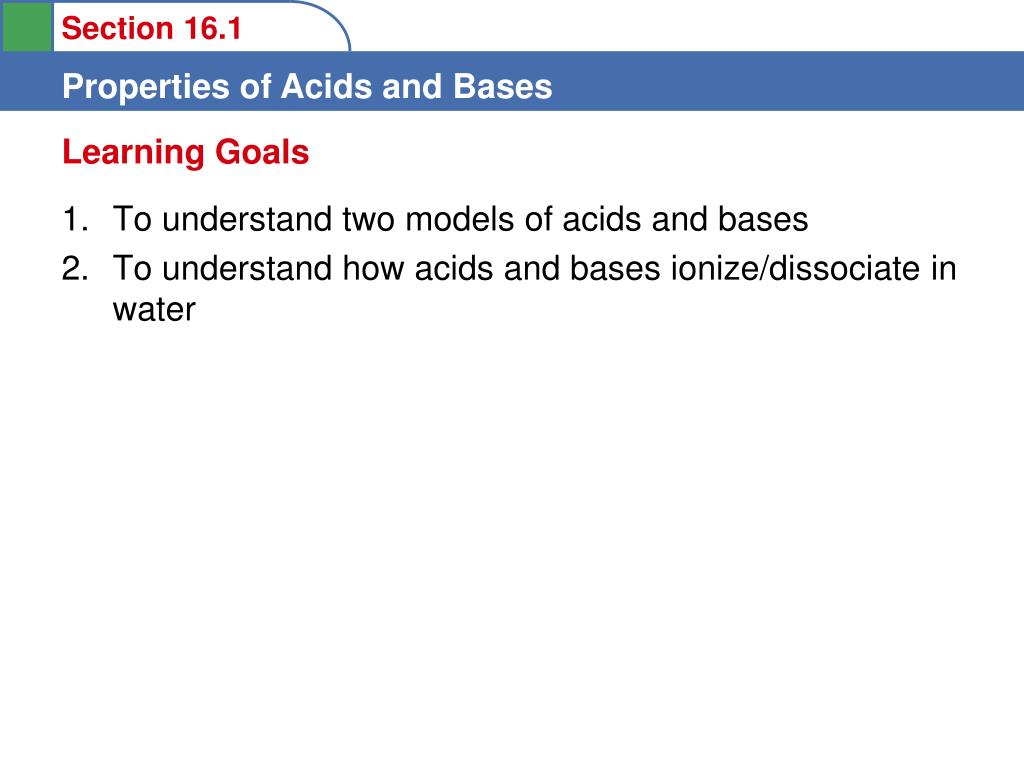 Section 16.1

Properties of Acids and Bases

Learning Goals

1. To understand two models of acids and bases
2. To understand how acids and bases ionize/dissociate in water